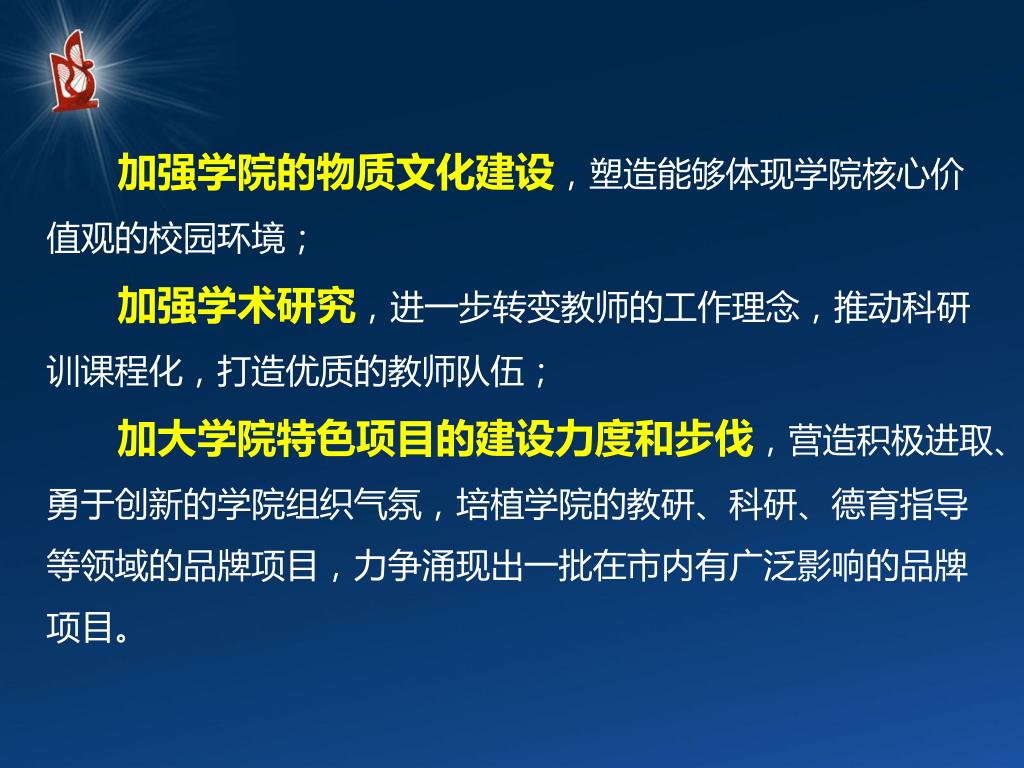 加强学院的物质文化建设，塑造能够体现学院核心价值观的校园环境；

加强学术研究，进一步转变教师的工作理念，推动科研训课程化，打造优质的教师队伍；

加大学院特色项目的建设力度和步伐，营造积极进取、勇于创新的学院组织气氛，培植学院的教研、科研、德育指导等领域的品牌项目，力争涌现出一批在市内有广泛影响的品牌项目。